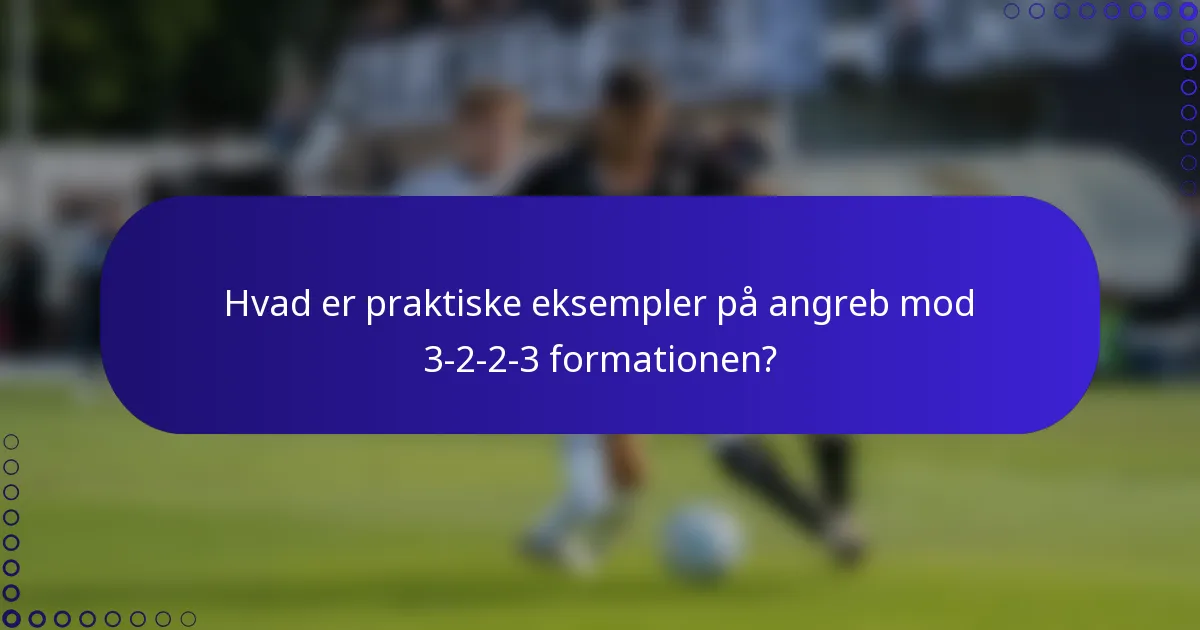 Hvad er praktiske eksempler på angreb mod 3-2-2-3 formationen?